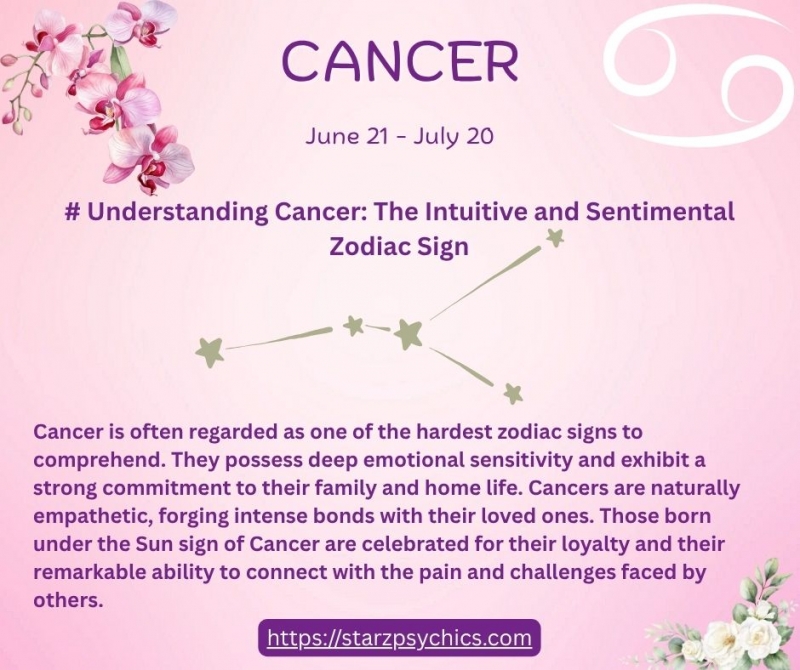 CANCER

June 21 - July 20

# Understanding Cancer: The Intuitive and Sentimental Zodiac Sign

Cancer is often regarded as one of the hardest zodiac signs to comprehend. They possess deep emotional sensitivity and exhibit a strong commitment to their family and home life. Cancers are naturally empathetic, forging intense bonds with their loved ones. Those born under the Sun sign of Cancer are celebrated for their loyalty and their remarkable ability to connect with the pain and challenges faced by others.

https://starzpsychics.com